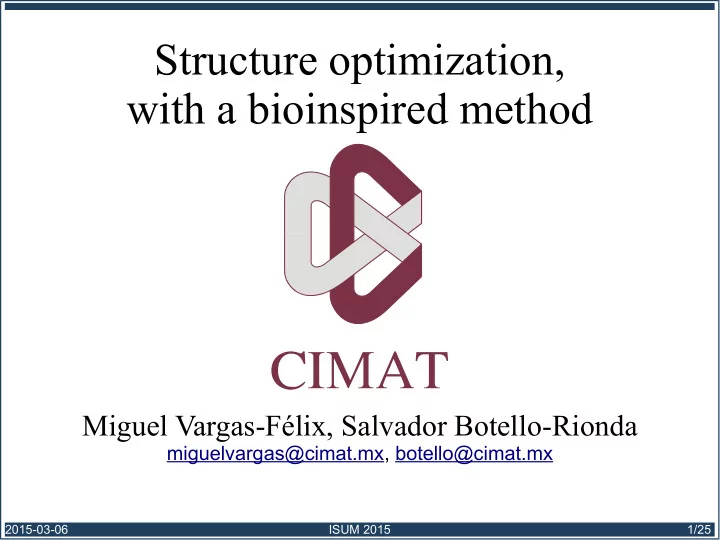 Structure optimization, with a bioinspired method

CIMAT

Miguel Vargas-Félix, Salvador Botello-Rionda
miguelvargas@cimat.mx, botello@cimat.mx

2015-03-06 ISUM 2015 1/25